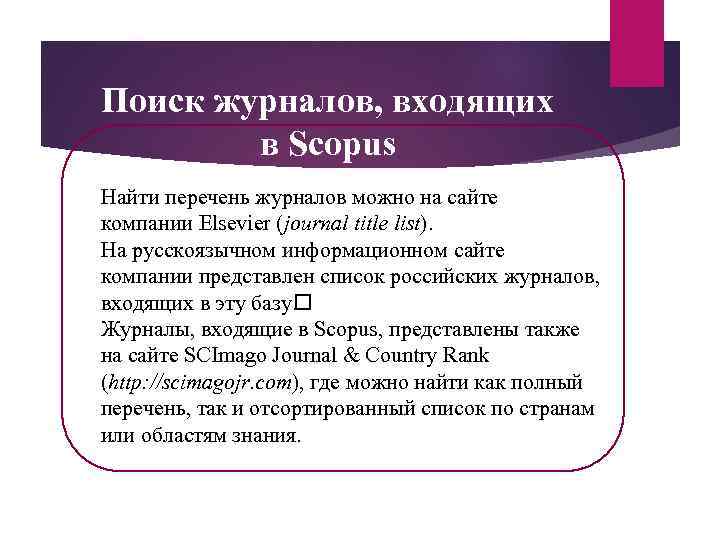 Поиск журналов, входящих в Scopus

Найти перечень журналов можно на сайте компании Elsevier (journal title list).
На русскоязычном информационном сайте компании представлен список российских журналов, входящих в эту базу□
Журналы, входящие в Scopus, представлены также на сайте SCImago Journal & Country Rank (http://scimagojr.com), где можно найти как полный перечень, так и отсортированный список по странам или областям знания.